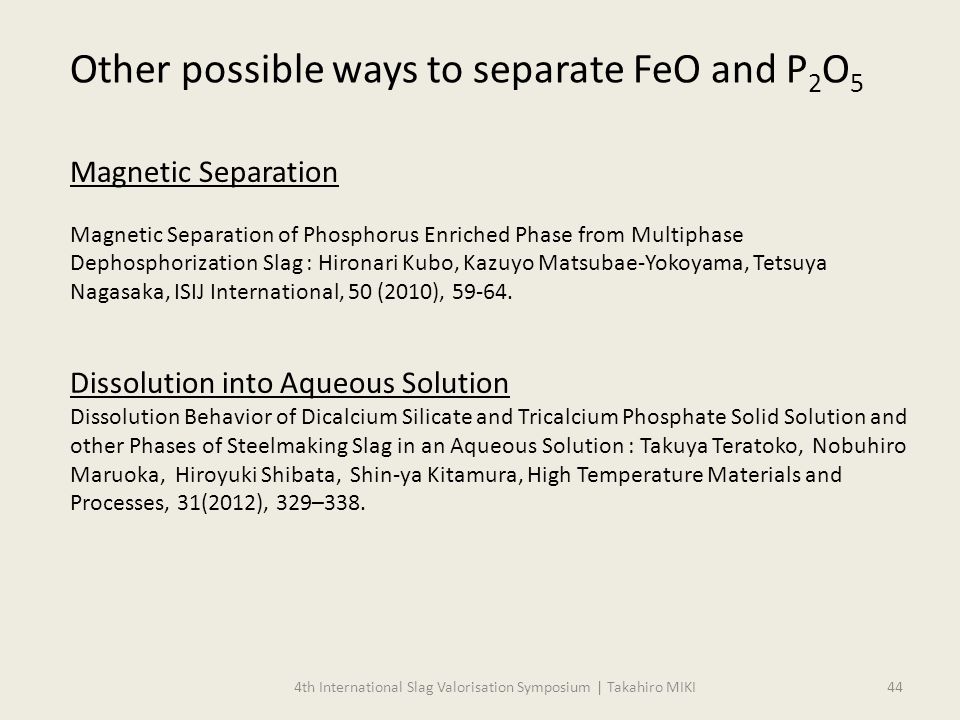 Other possible ways to separate FeO and $P_2O_5$

Magnetic Separation

Magnetic Separation of Phosphorus Enriched Phase from Multiphase Dephosphorization Slag : Hironari Kubo, Kazuyo Matsubae-Yokoyama, Tetsuya Nagasaka, ISIJ International, 50 (2010), 59-64.

Dissolution into Aqueous Solution
Dissolution Behavior of Dicalcium Silicate and Tricalcium Phosphate Solid Solution and other Phases of Steelmaking Slag in an Aqueous Solution : Takuya Teratoko, Nobuhiro Maruoka, Hiroyuki Shibata, Shin-ya Kitamura, High Temperature Materials and Processes, 31(2012), 329–338.

4th International Slag Valorisation Symposium | Takahiro MIKI

44